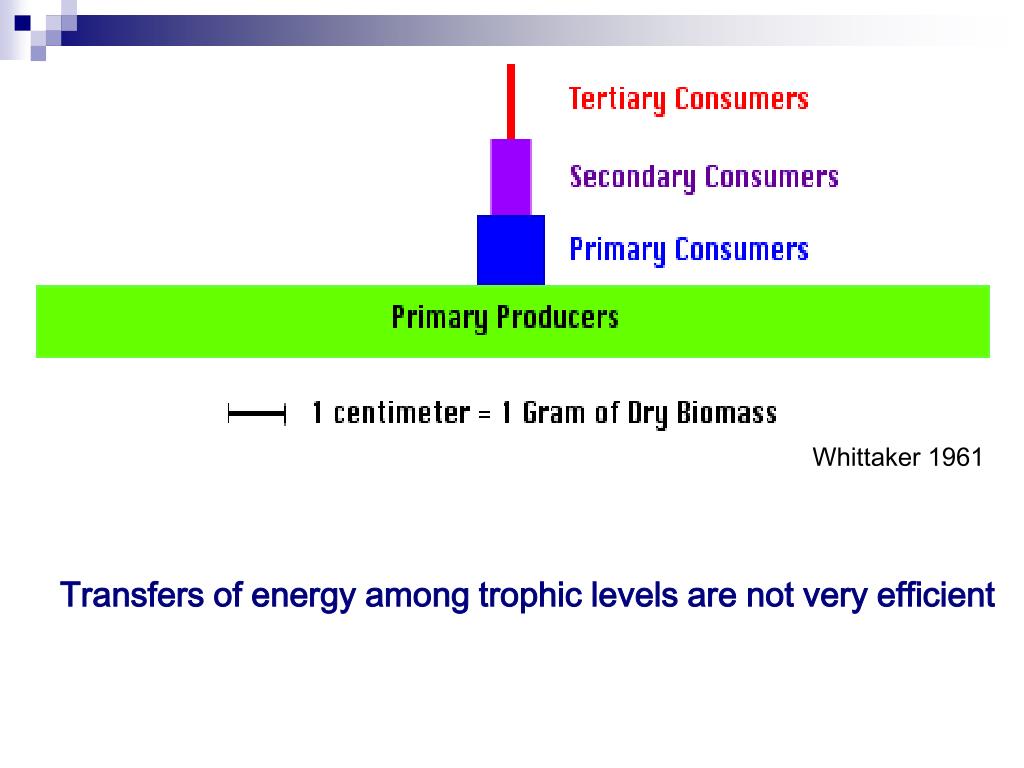 Tertiary Consumers

Secondary Consumers

Primary Consumers

Primary Producers

1 centimeter = 1 Gram of Dry Biomass

Whittaker 1961

Transfers of energy among trophic levels are not very efficient